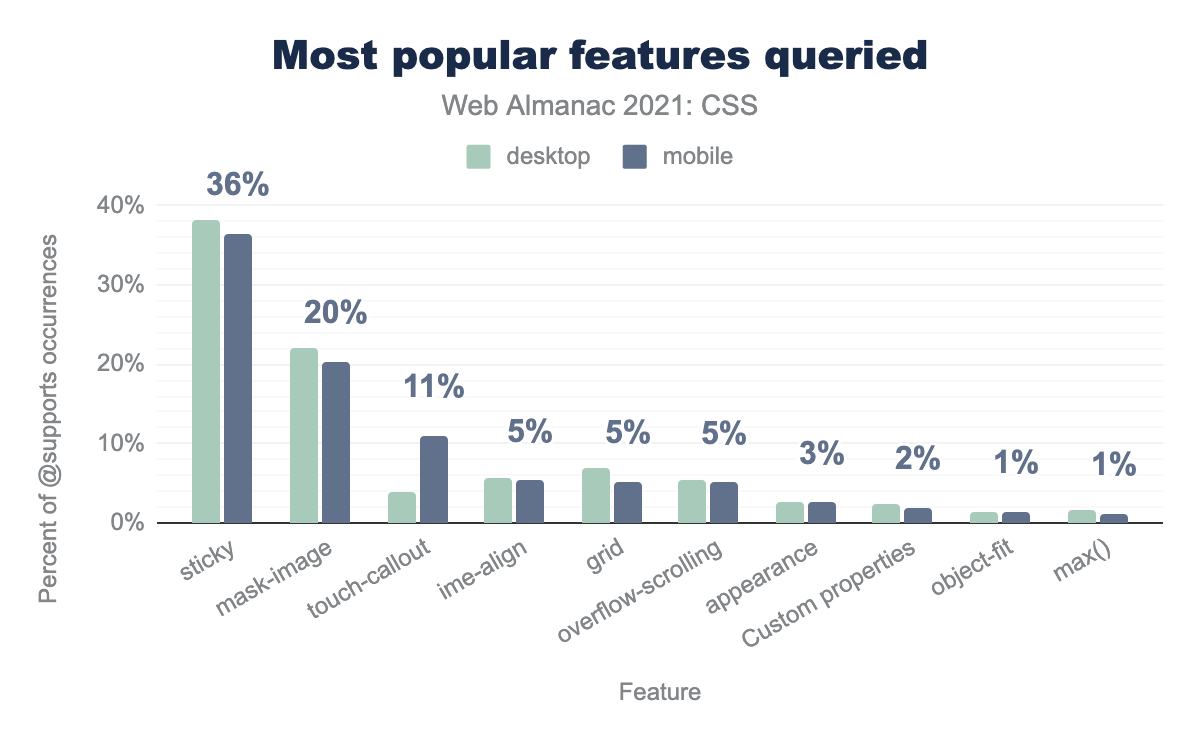 Most popular features queried

Web Almanac 2021: CSS

desktop mobile

Percent of @supports occurrences

40%
30%
20%
10%
0%

36%
20%
11%
5%
5%
5%
3%
2%
1%
1%

sticky
mask-image
touch-callout
ime-align
grid
overflow-scrolling
appearance
Custom properties
object-fit
max()

Feature